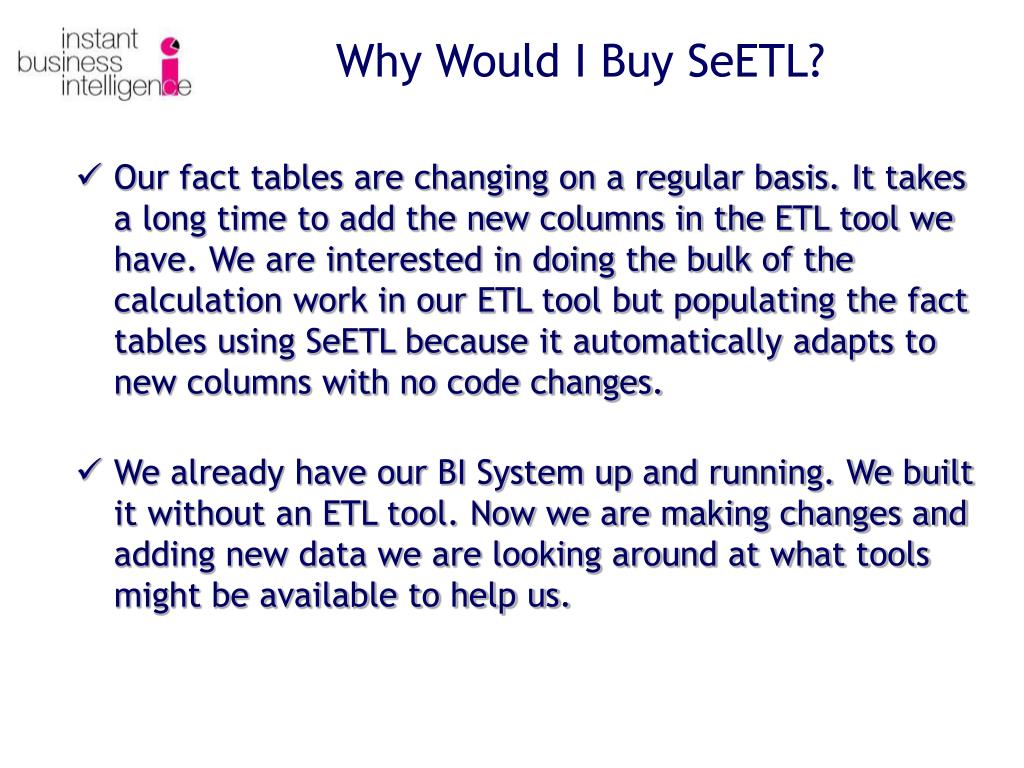 instant business intelligence

Why Would I Buy SeETL?

✓ Our fact tables are changing on a regular basis. It takes a long time to add the new columns in the ETL tool we have. We are interested in doing the bulk of the calculation work in our ETL tool but populating the fact tables using SeETL because it automatically adapts to new columns with no code changes.

✓ We already have our BI System up and running. We built it without an ETL tool. Now we are making changes and adding new data we are looking around at what tools might be available to help us.